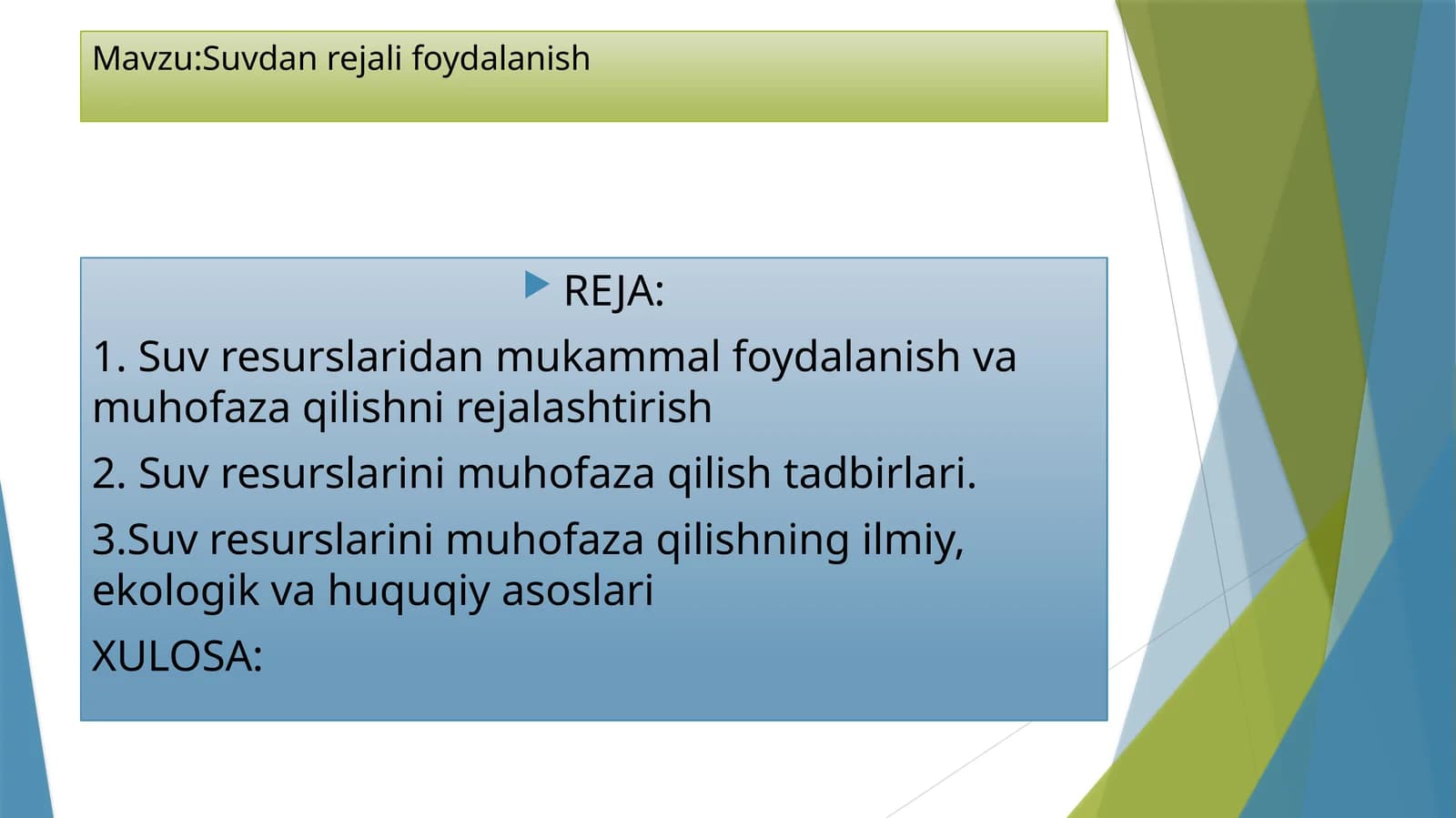 Mavzu:Suvdan rejali foydalanish

REJA:

1. Suv resurslaridan mukammal foydalanish va muhofaza qilishni rejalashtirish

2. Suv resurslarini muhofaza qilish tadbirlari.

3.Suv resurslarini muhofaza qilishning ilmiy, ekologik va huquqiy asoslari

XULOSA: